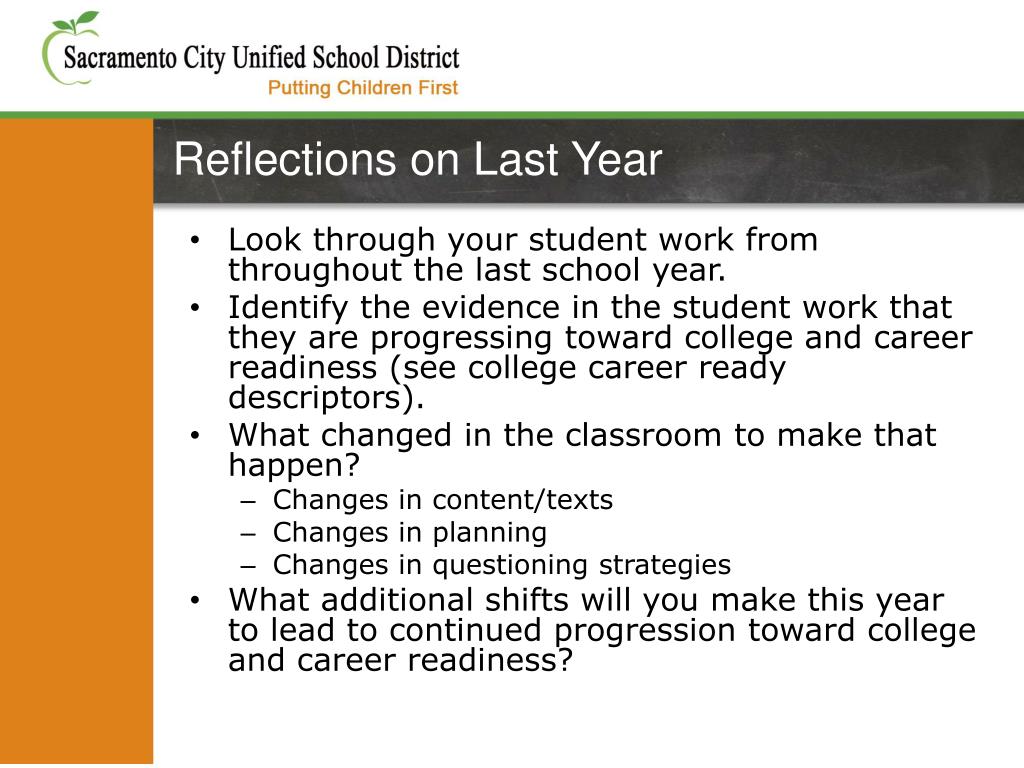 Sacramento City Unified School District
Putting Children First

Reflections on Last Year

• Look through your student work from throughout the last school year.
• Identify the evidence in the student work that they are progressing toward college and career readiness (see college career ready descriptors).
• What changed in the classroom to make that happen?
– Changes in content/texts
– Changes in planning
– Changes in questioning strategies
• What additional shifts will you make this year to lead to continued progression toward college and career readiness?